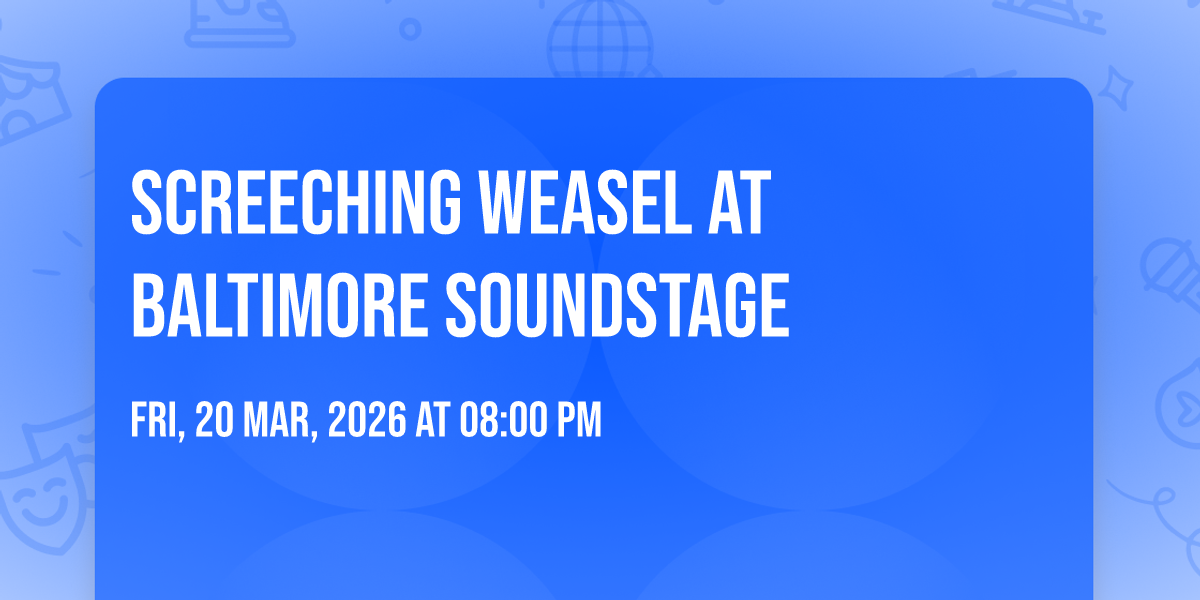 SCREECHING WEASEL AT BALTIMORE SOUNDSTAGE

FRI, 20 MAR, 2026 AT 08:00 PM